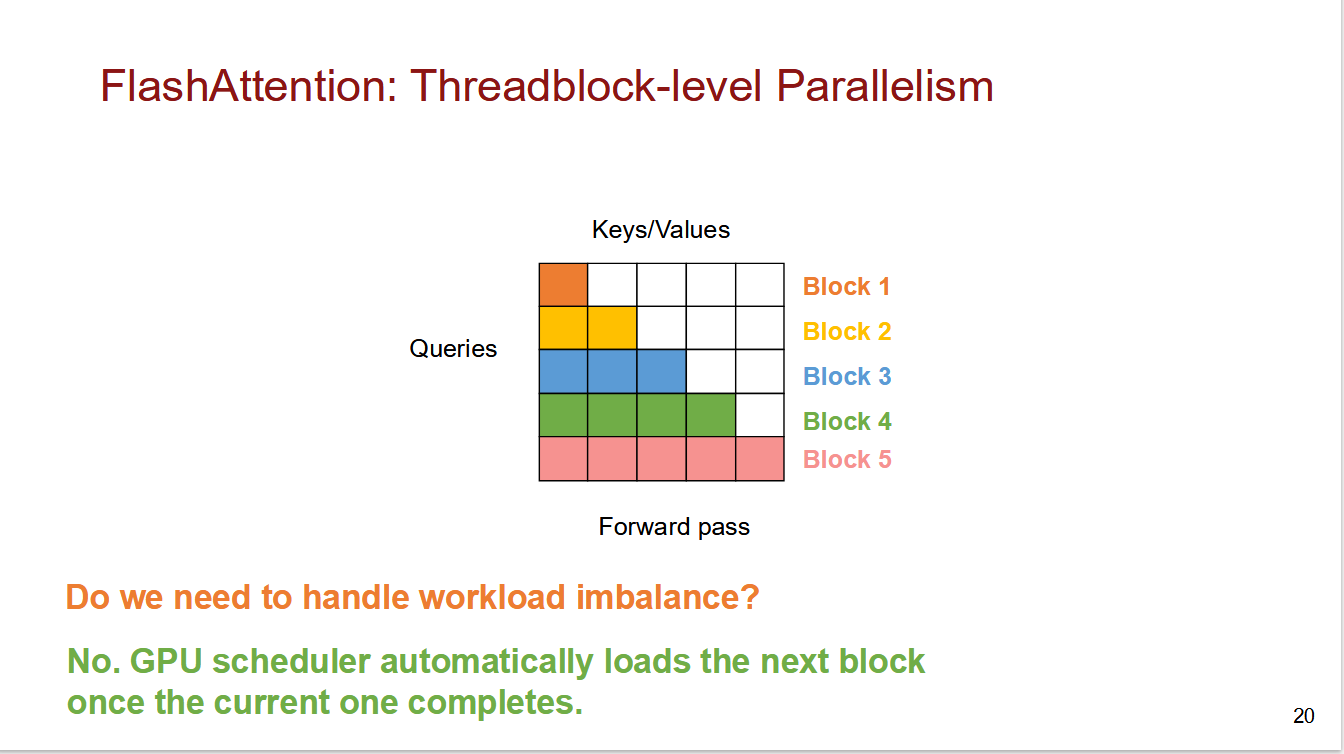 FlashAttention: Threadblock-level Parallelism

Keys/Values

Queries

Block 1
Block 2
Block 3
Block 4
Block 5

Forward pass

Do we need to handle workload imbalance?

No. GPU scheduler automatically loads the next block once the current one completes.

20